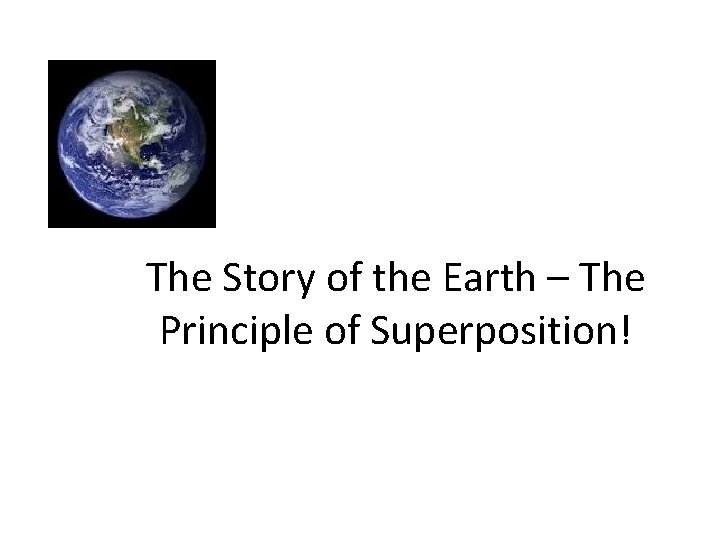 The Story of the Earth – The Principle of Superposition!